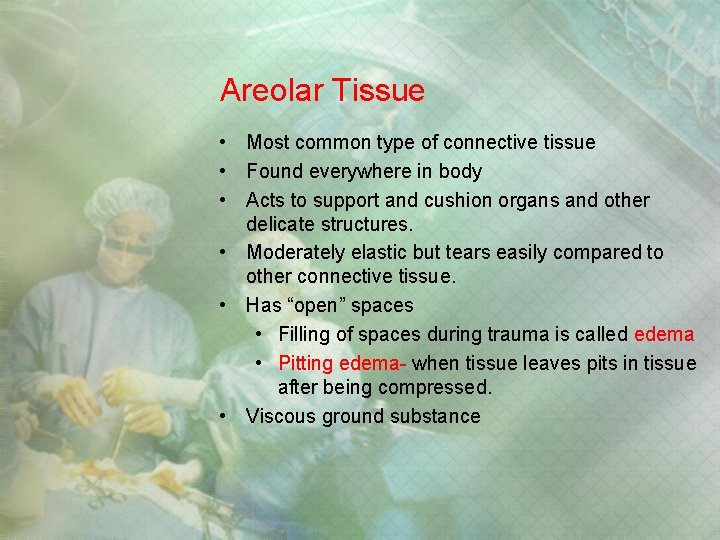 Areolar Tissue

• Most common type of connective tissue
• Found everywhere in body
• Acts to support and cushion organs and other delicate structures.
• Moderately elastic but tears easily compared to other connective tissue.
• Has "open" spaces
• Filling of spaces during trauma is called edema
• Pitting edema- when tissue leaves pits in tissue after being compressed.
• Viscous ground substance